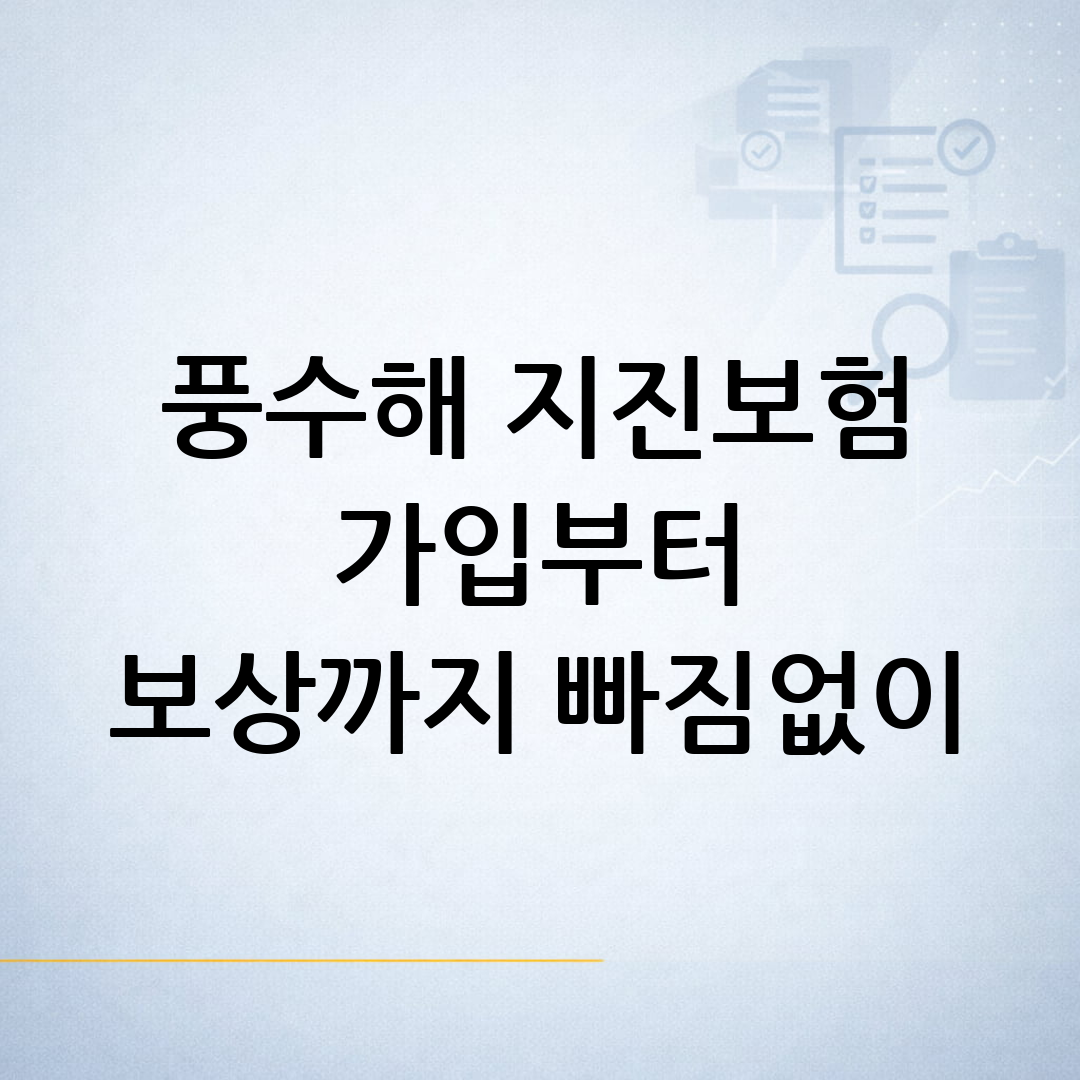 풍수해 지진보험
가입부터
보상까지 빠짐없이